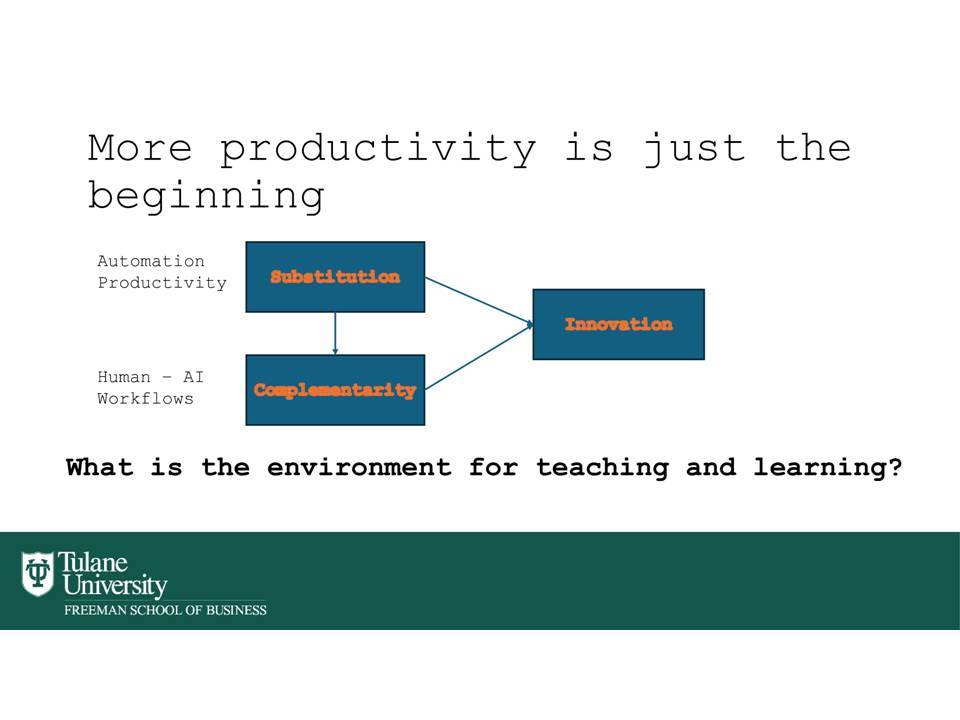 More productivity is just the beginning

Automation
Productivity

Substitution

Innovation

Human – AI
Workflows

Complementarity

What is the environment for teaching and learning?

Tulane
University
FREEMAN SCHOOL OF BUSINESS